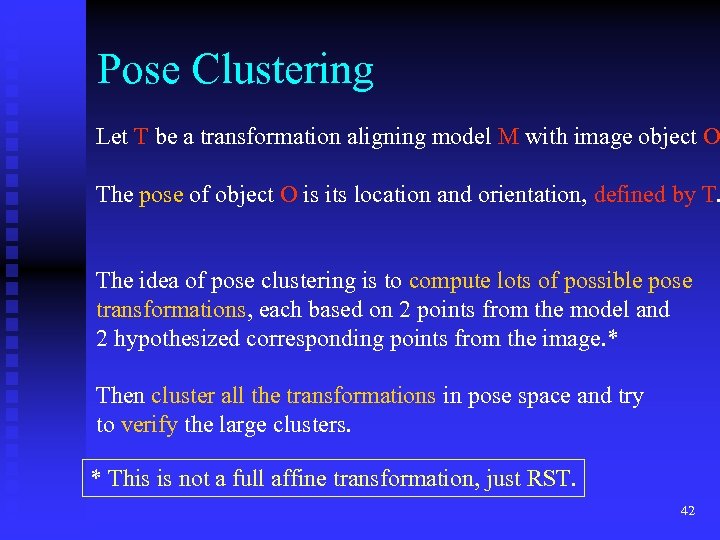 Pose Clustering

Let T be a transformation aligning model M with image object O

The pose of object O is its location and orientation, defined by T.

The idea of pose clustering is to compute lots of possible pose transformations, each based on 2 points from the model and 2 hypothesized corresponding points from the image.*

Then cluster all the transformations in pose space and try to verify the large clusters.

* This is not a full affine transformation, just RST.

42